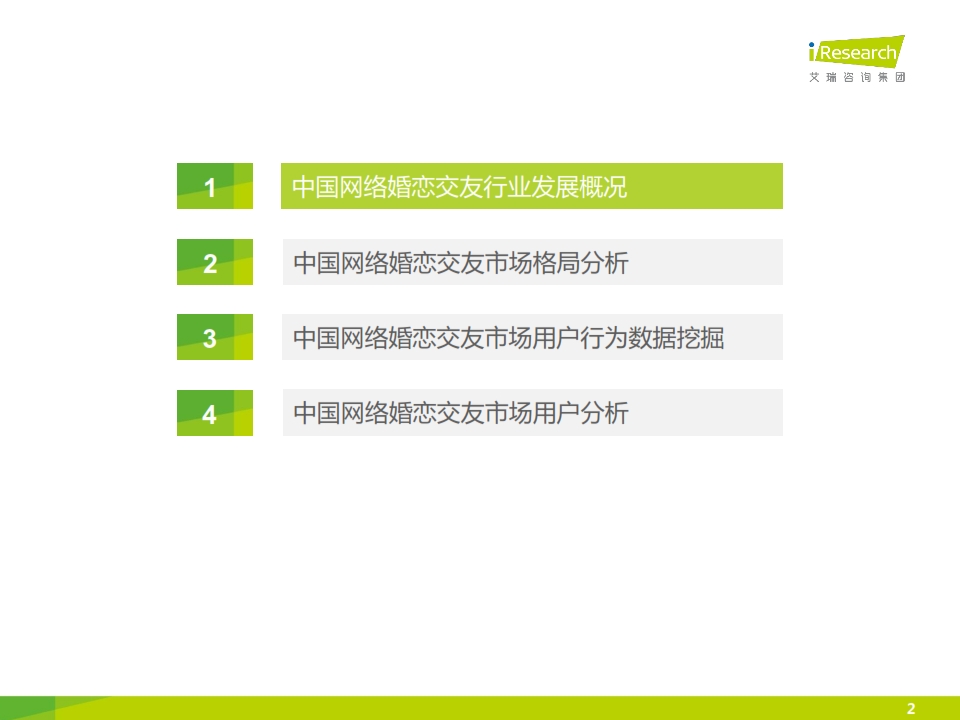 iResearch
艾瑞咨询集团

1 中国网络婚恋交友行业发展概况

2 中国网络婚恋交友市场格局分析

3 中国网络婚恋交友市场用户行为数据挖掘

4 中国网络婚恋交友市场用户分析

2